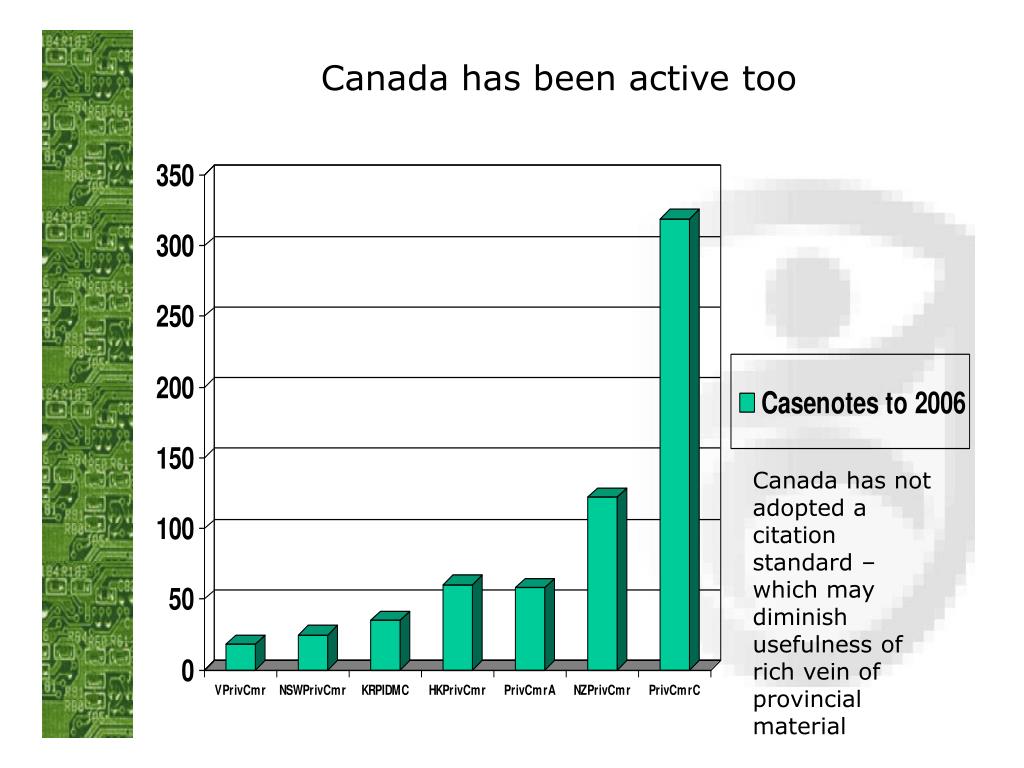 Canada has been active too

350
300
250
200
150
100
50
0

VPrivCmr
NSWPrivCmr
KRPIDMC
HKPrivCmr
PrivCmrA
NZPrivCmr
PrivCmrC

Casenotes to 2006

Canada has not adopted a citation standard – which may diminish usefulness of rich vein of provincial material